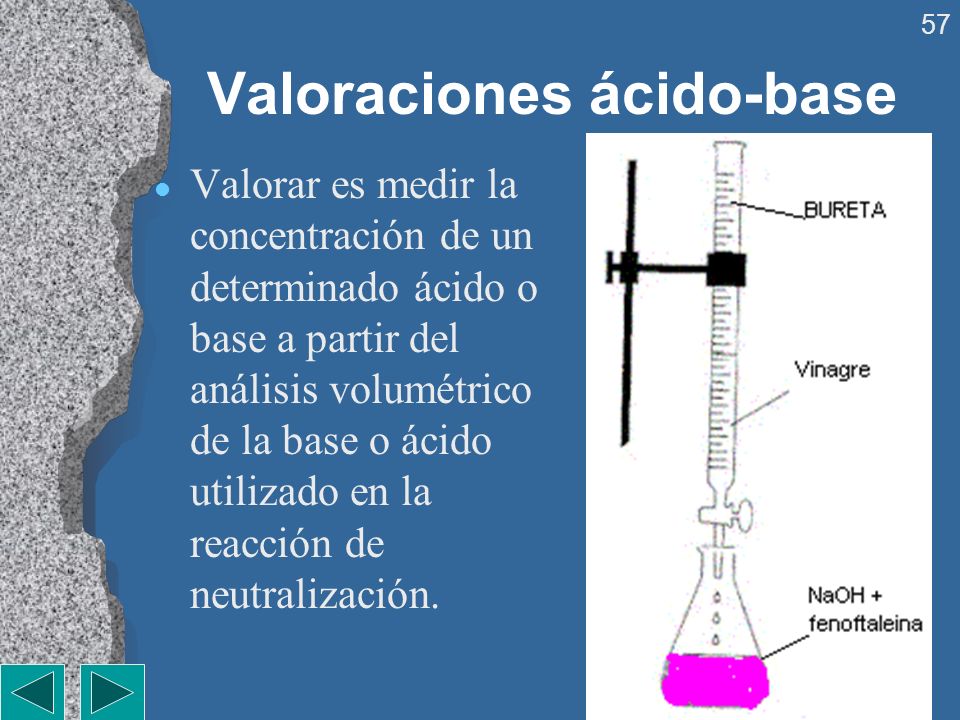 57

Valoraciones ácido-base

Valorar es medir la concentración de un determinado ácido o base a partir del análisis volumétrico de la base o ácido utilizado en la reacción de neutralización.

BURETA

Vinagre

NaOH + fenoftaleina